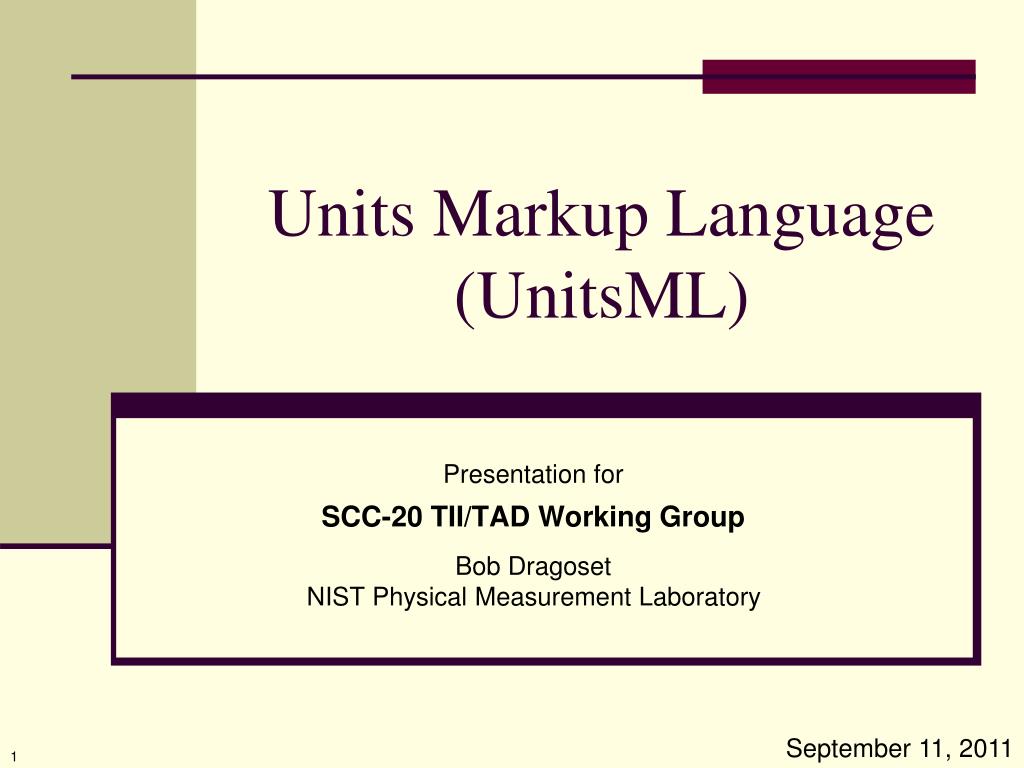 Units Markup Language (UnitsML)

Presentation for

SCC-20 TII/TAD Working Group

Bob Dragoset
NIST Physical Measurement Laboratory

1

September 11, 2011